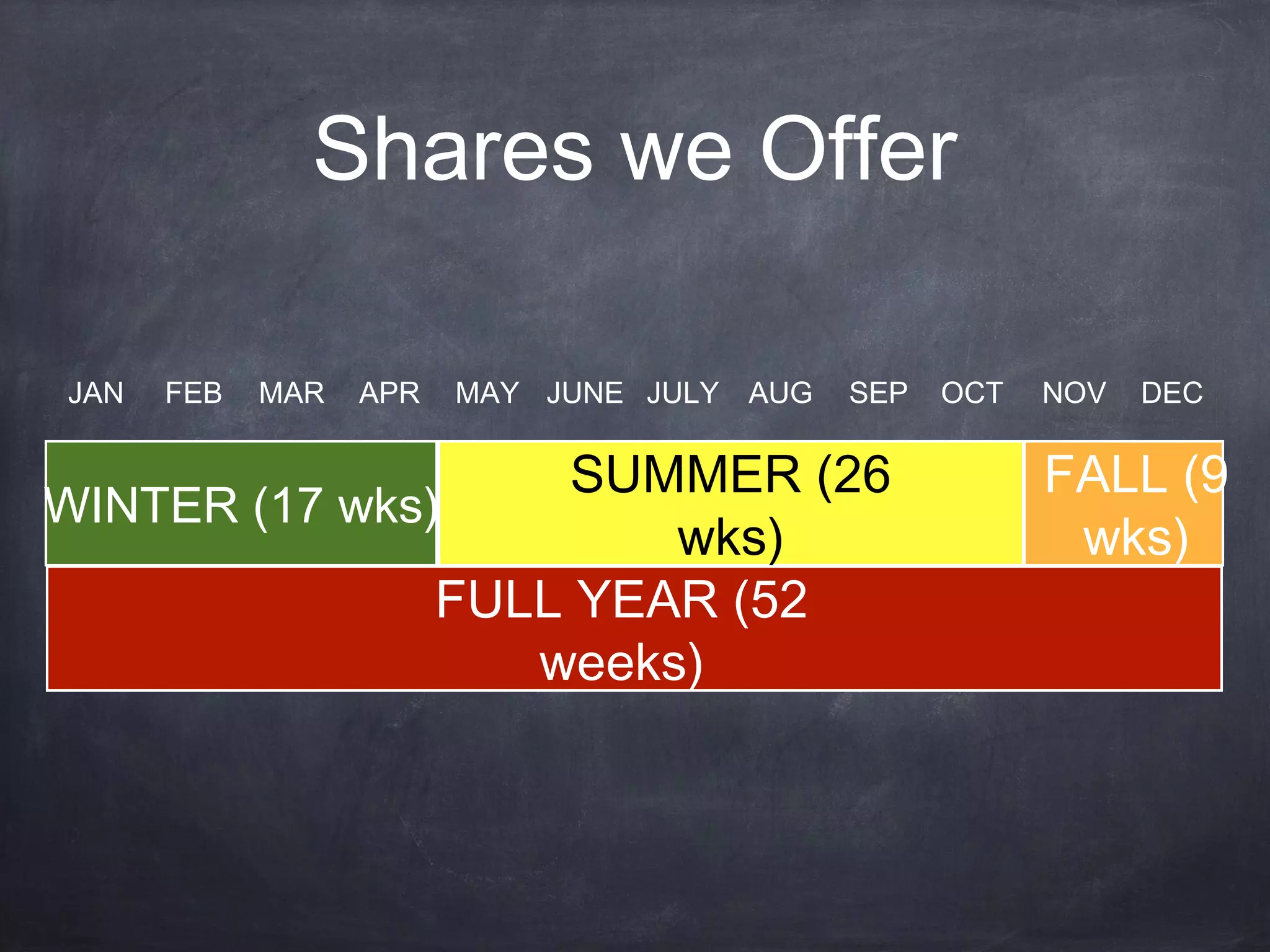 Shares we Offer

JAN FEB MAR APR MAY JUNE JULY AUG SEP OCT NOV DEC

WINTER (17 wks)

SUMMER (26 wks)

FALL (9 wks)

FULL YEAR (52 weeks)